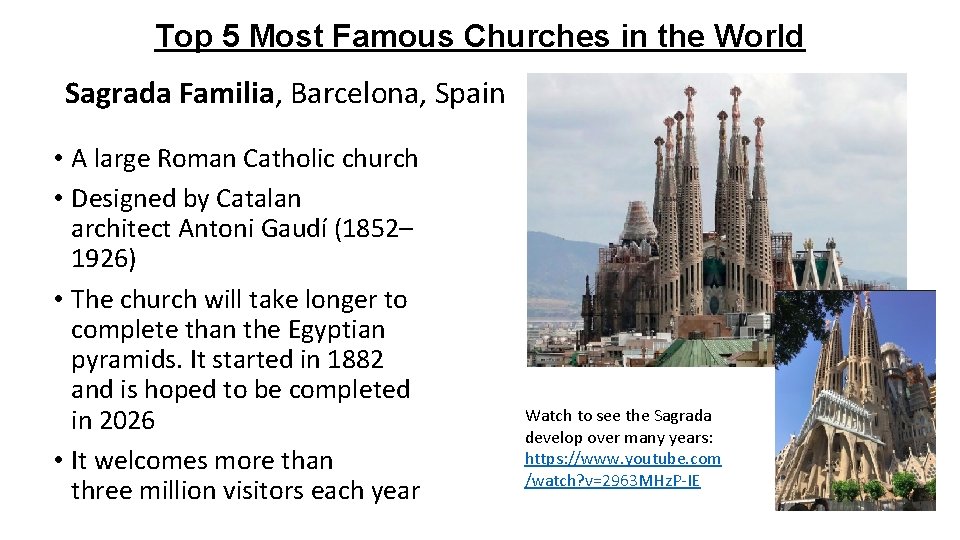 Top 5 Most Famous Churches in the World

Sagrada Familia, Barcelona, Spain

• A large Roman Catholic church
• Designed by Catalan architect Antoni Gaudí (1852–1926)
• The church will take longer to complete than the Egyptian pyramids. It started in 1882 and is hoped to be completed in 2026
• It welcomes more than three million visitors each year

Watch to see the Sagrada develop over many years: https://www.youtube.com/watch?v=2963MHzP-IE